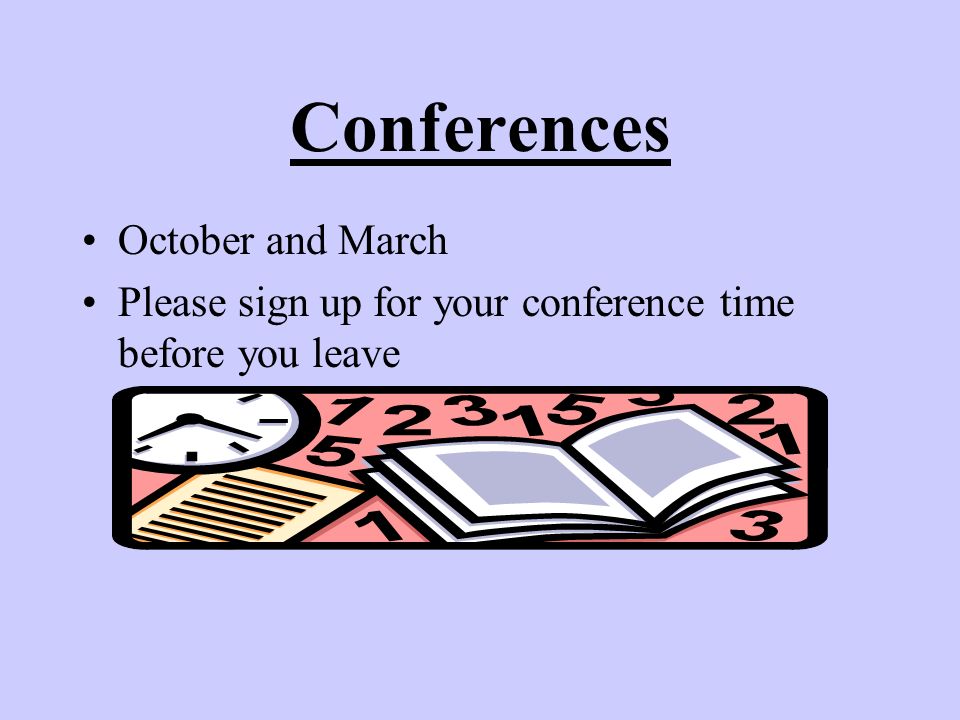 Conferences

• October and March
• Please sign up for your conference time before you leave